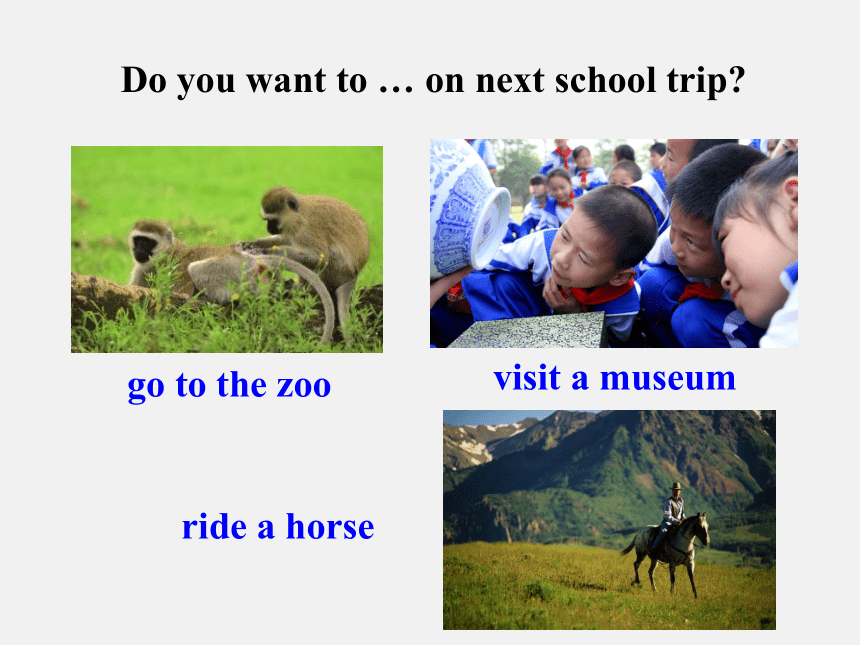 Do you want to … on next school trip?

go to the zoo

visit a museum

ride a horse